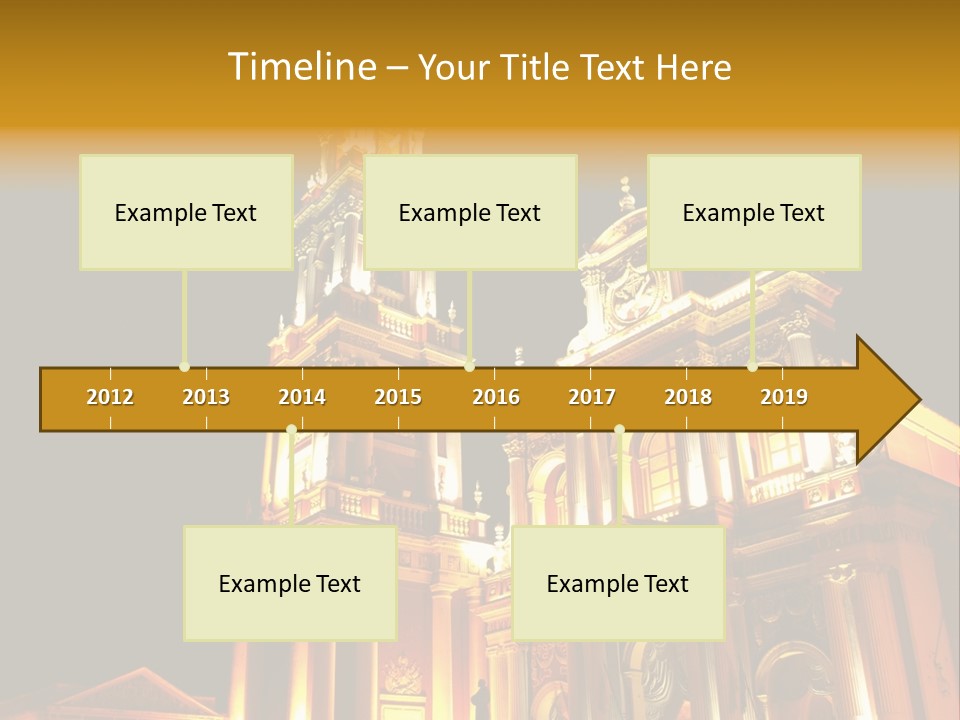 Timeline – Your Title Text Here

Example Text

Example Text

Example Text

2012 2013 2014 2015 2016 2017 2018 2019

Example Text

Example Text